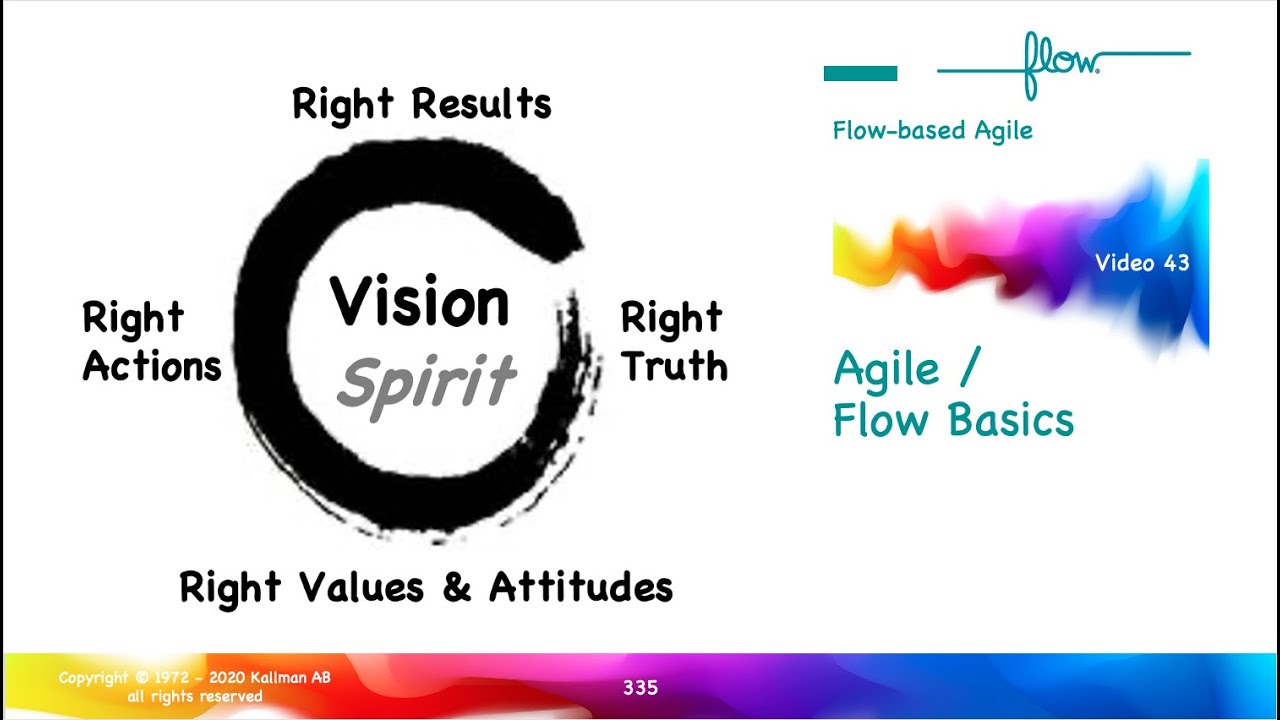 Right Results

Right Actions

Vision
Spirit

Right Truth

Right Values & Attitudes

flow.

Flow-based Agile

Video 43

Agile / Flow Basics

Copyright © 1972 - 2020 Kallman AB
all rights reserved

335